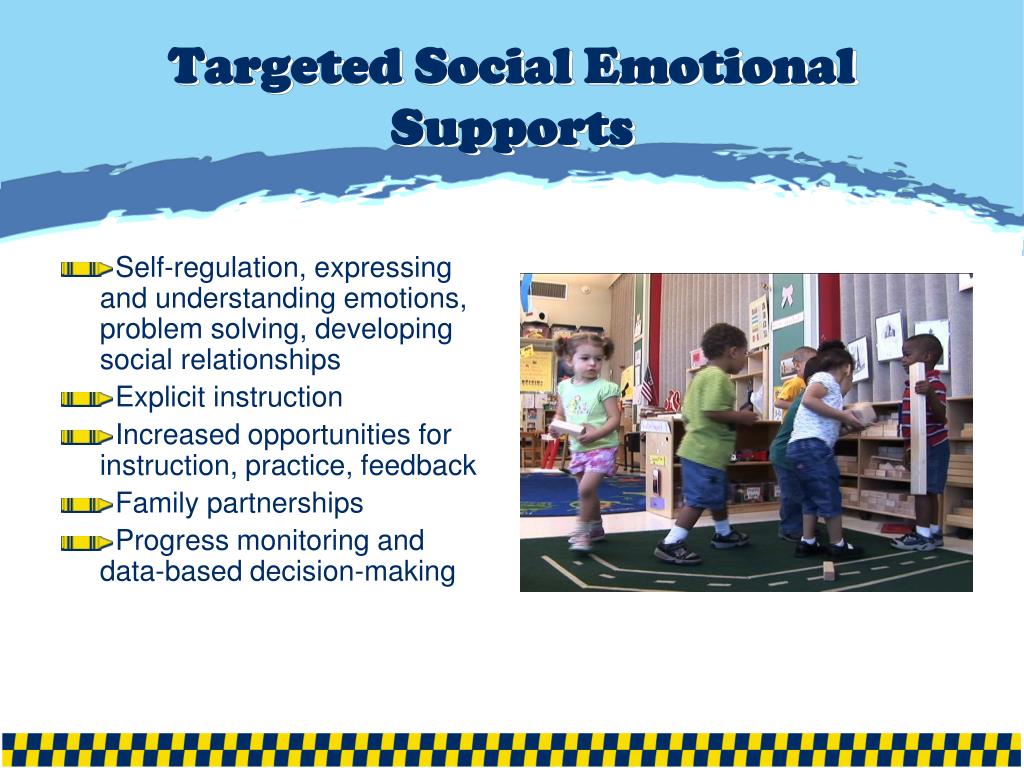 Targeted Social Emotional Supports

Self-regulation, expressing and understanding emotions, problem solving, developing social relationships

Explicit instruction

Increased opportunities for instruction, practice, feedback

Family partnerships

Progress monitoring and data-based decision-making